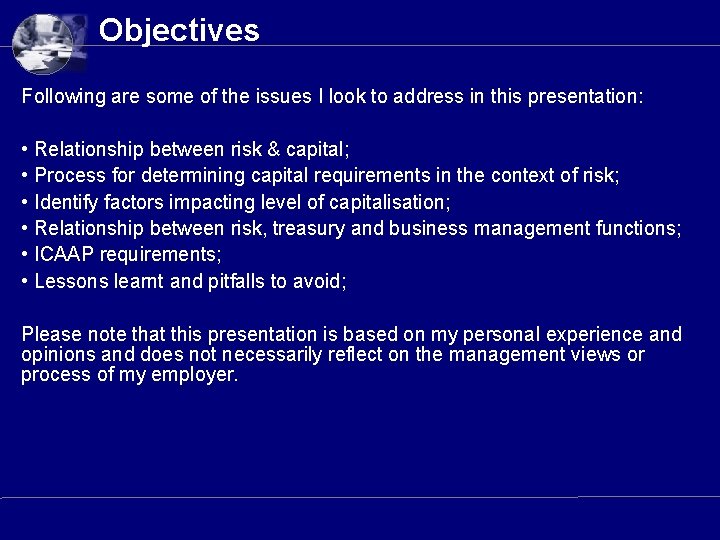 Objectives

Following are some of the issues I look to address in this presentation:

• Relationship between risk & capital;
• Process for determining capital requirements in the context of risk;
• Identify factors impacting level of capitalisation;
• Relationship between risk, treasury and business management functions;
• ICAAP requirements;
• Lessons learnt and pitfalls to avoid;

Please note that this presentation is based on my personal experience and opinions and does not necessarily reflect on the management views or process of my employer.